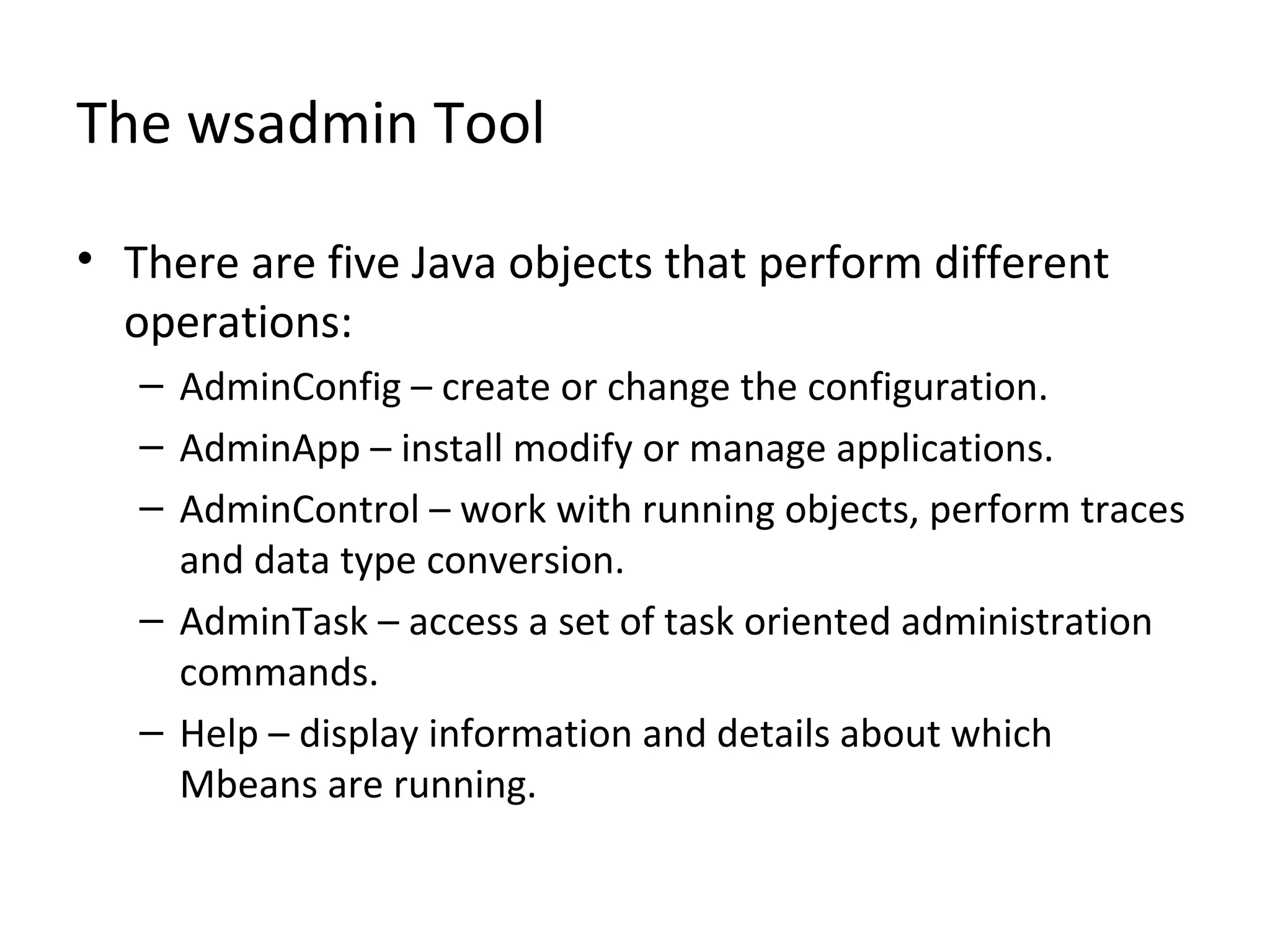 The wsadmin Tool

• There are five Java objects that perform different operations:
  – AdminConfig – create or change the configuration.
  – AdminApp – install modify or manage applications.
  – AdminControl – work with running objects, perform traces and data type conversion.
  – AdminTask – access a set of task oriented administration commands.
  – Help – display information and details about which Mbeans are running.